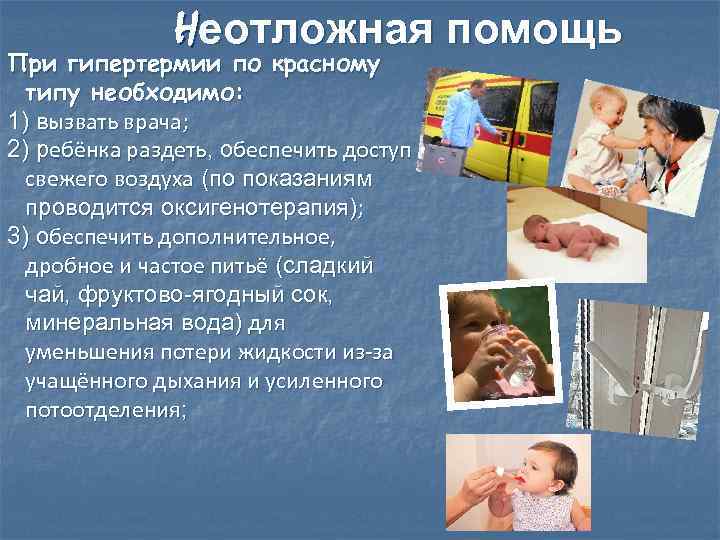 Неотложная помощь

При гипертермии по красному типу необходимо:

1) вызвать врача;

2) ребёнка раздеть, обеспечить доступ свежего воздуха (по показаниям проводится оксигенотерапия);

3) обеспечить дополнительное, дробное и частое питьё (сладкий чай, фруктово-ягодный сок, минеральная вода) для уменьшения потери жидкости из-за учащённого дыхания и усиленного потоотделения;